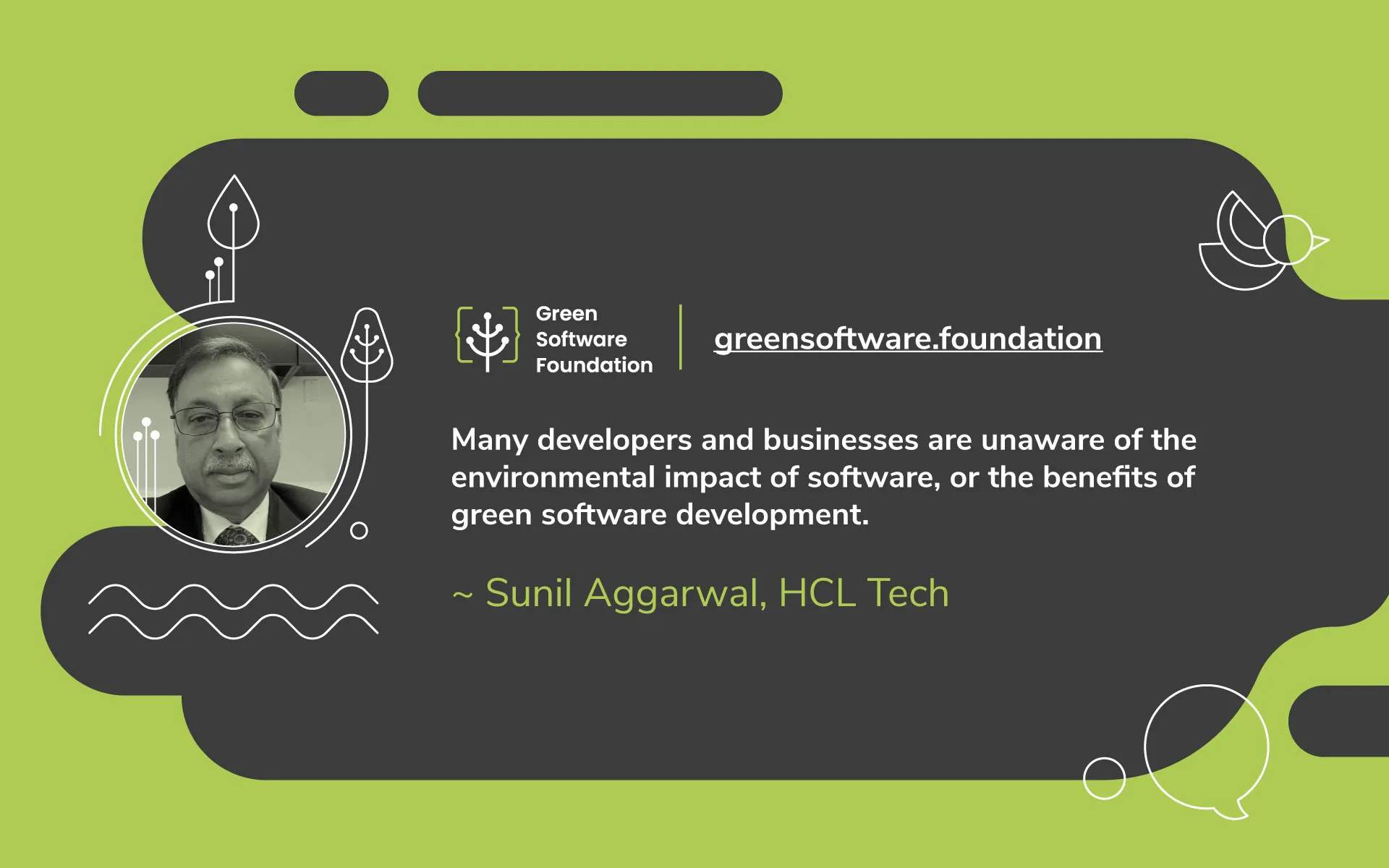 Green Software Foundation

greensoftware.foundation

Many developers and businesses are unaware of the environmental impact of software, or the benefits of green software development.

~ Sunil Aggarwal, HCL Tech